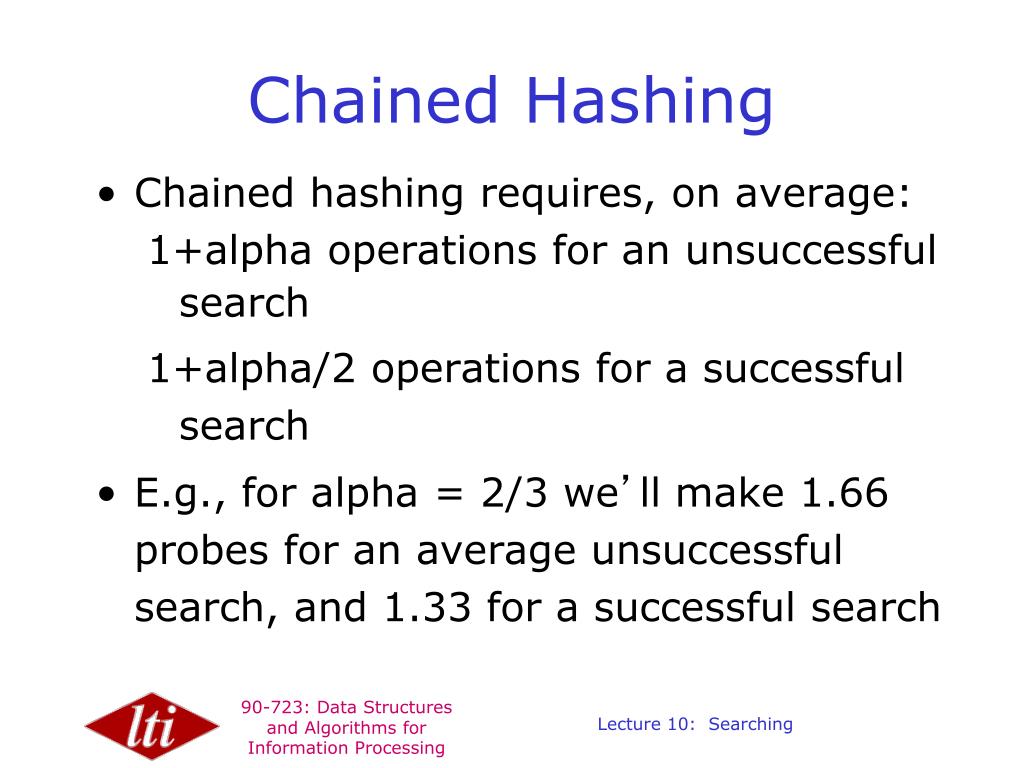 Chained Hashing

• Chained hashing requires, on average:
1+alpha operations for an unsuccessful search
1+alpha/2 operations for a successful search

• E.g., for alpha = 2/3 we’ll make 1.66 probes for an average unsuccessful search, and 1.33 for a successful search

lti

90-723: Data Structures and Algorithms for Information Processing

Lecture 10: Searching